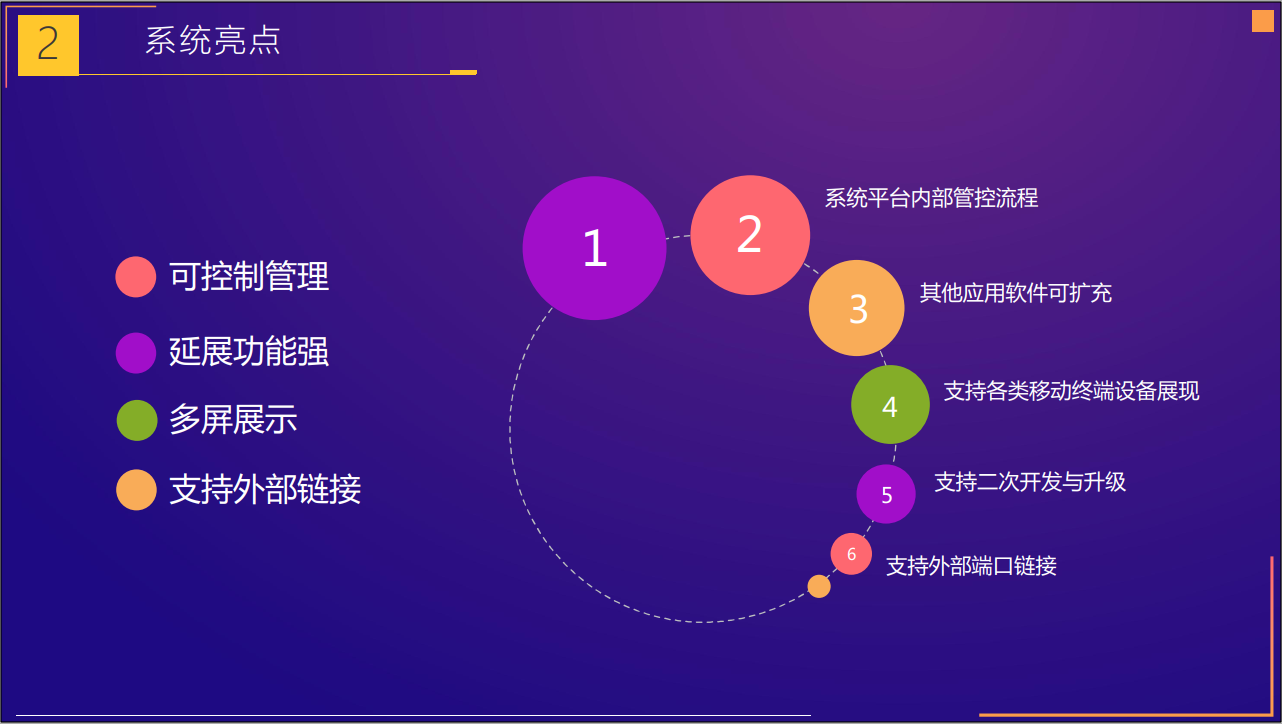 2 系统亮点

可控制管理

延展功能强

多屏展示

支持外部链接

1

2 系统平台内部管控流程

3 其他应用软件可扩充

4 支持各类移动终端设备展现

5 支持二次开发与升级

6 支持外部端口链接